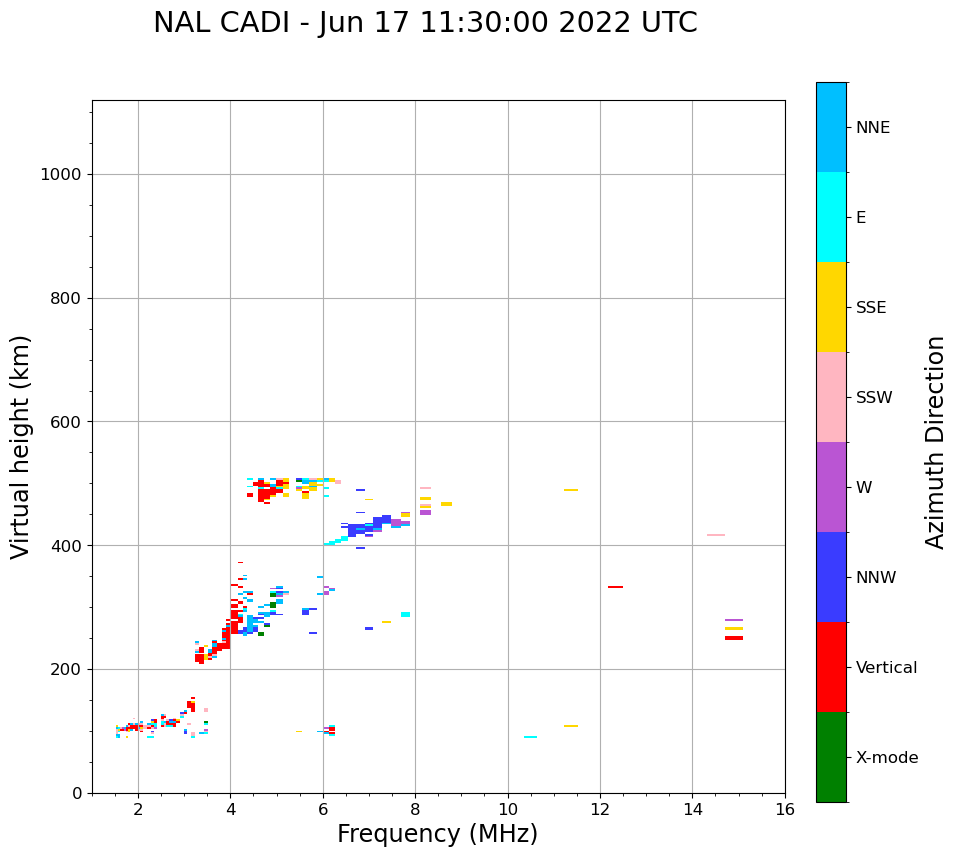 NAL CADI - Jun 17 11:30:00 2022 UTC

Virtual height (km)

1000
800
600
400
200
0

2 4 6 8 10 12 14 16

Frequency (MHz)

NNE
E
SSE
SSW
W
NNW
Vertical
X-mode

Azimuth Direction